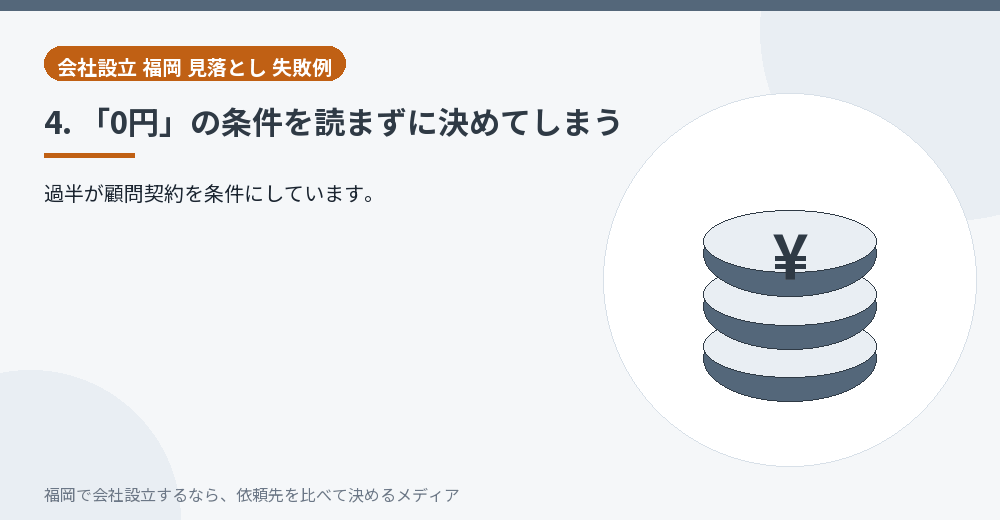 会社設立 福岡 見落とし 失敗例

4. 「0円」の条件を読まずに決めてしまう

過半が顧問契約を条件にしています。

¥

福岡で会社設立するなら、依頼先を比べて決めるメディア